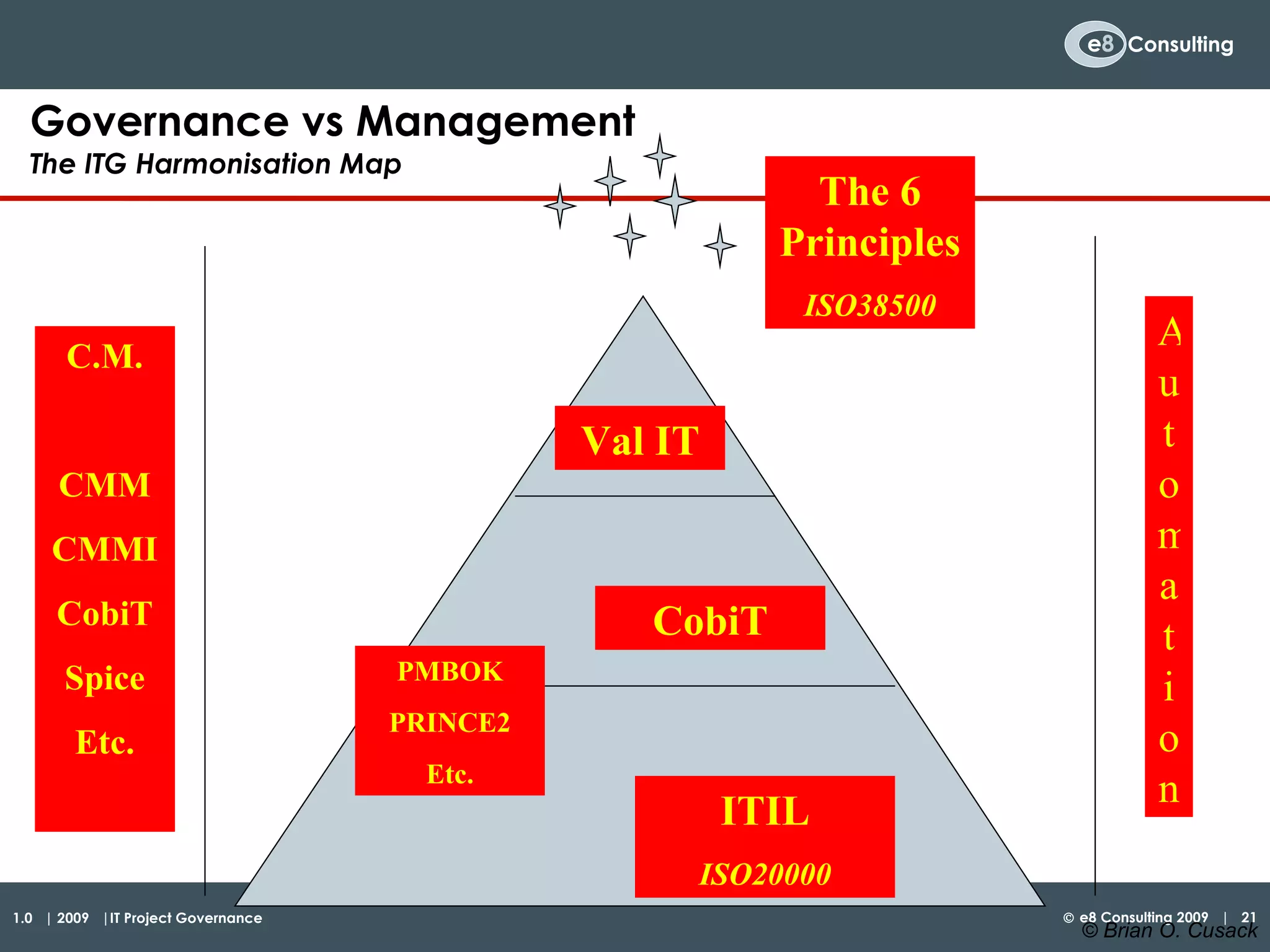 e8 Consulting

Governance vs Management
The ITG Harmonisation Map

The 6 Principles
ISO38500

C.M.

CMM

CMMI

CobiT

Spice

Etc.

Val IT

CobiT

PMBOK
PRINCE2
Etc.

ITIL
ISO20000

A u t o m a t i o n

1.0 | 2009 | IT Project Governance

© e8 Consulting 2009 | 21
© Brian O. Cusack